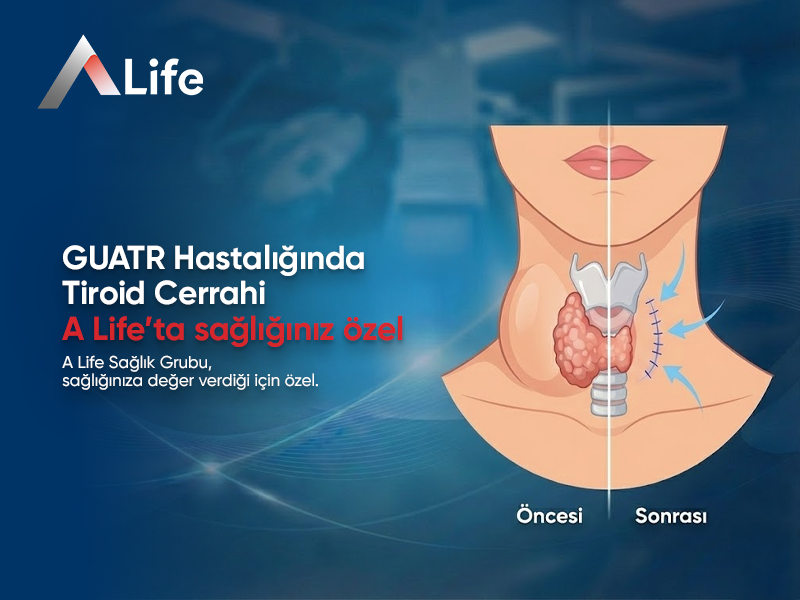 ALife

GUATR Hastalığında
Tiroid Cerrahi
A Life'ta sağlığınız özel

A Life Sağlık Grubu,
sağlığınıza değer verdiği için özel.

Öncesi

Sonrası